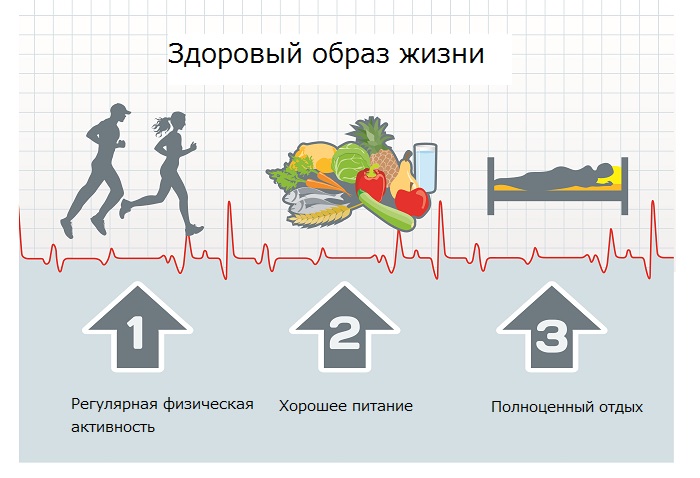 Здоровый образ жизни

1

Регулярная физическая активность

2

Хорошее питание

3

Полноценный отдых